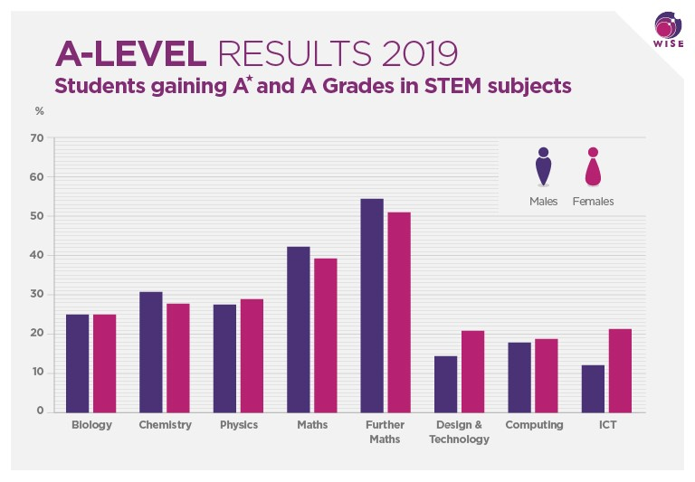 WISE

A-LEVEL RESULTS 2019
Students gaining A* and A Grades in STEM subjects

%
70
60
50
40
30
20
10
0

Males Females

Biology Chemistry Physics Maths Further Maths Design & Technology Computing ICT